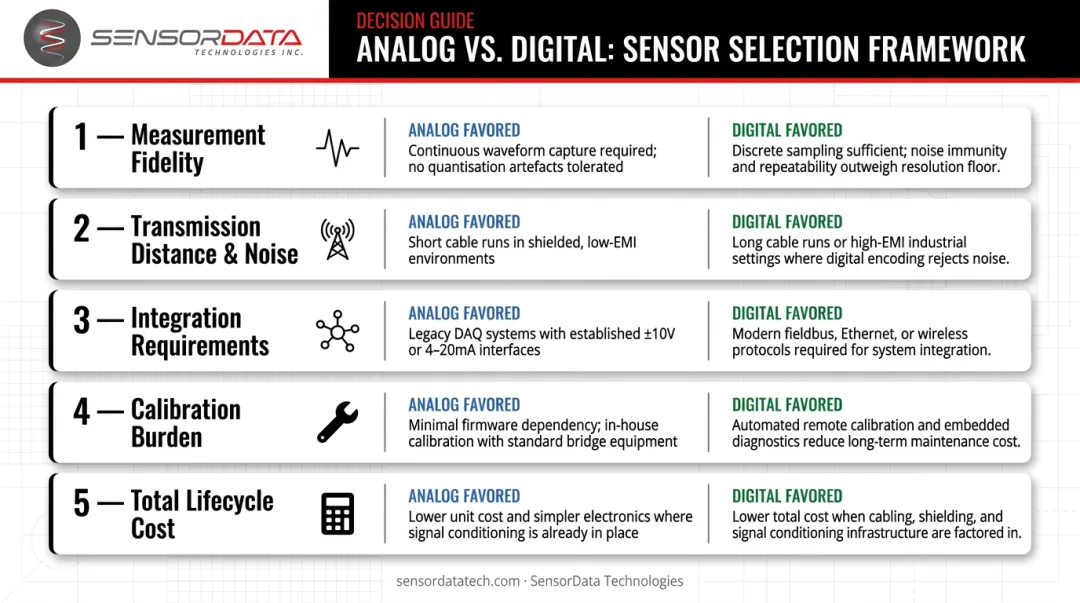 SENSORDATA
TECHNOLOGIES INC.

DECISION GUIDE
ANALOG VS. DIGITAL: SENSOR SELECTION FRAMEWORK

1 — Measurement Fidelity

ANALOG FAVORED
Continuous waveform capture required; no quantisation artefacts tolerated

DIGITAL FAVORED
Discrete sampling sufficient; noise immunity and repeatability outweigh resolution floor.

2 — Transmission Distance & Noise

ANALOG FAVORED
Short cable runs in shielded, low-EMI environments

DIGITAL FAVORED
Long cable runs or high-EMI industrial settings where digital encoding rejects noise.

3 — Integration Requirements

ANALOG FAVORED
Legacy DAQ systems with established ±10V or 4–20mA interfaces

DIGITAL FAVORED
Modern fieldbus, Ethernet, or wireless protocols required for system integration.

4 — Calibration Burden

ANALOG FAVORED
Minimal firmware dependency; in-house calibration with standard bridge equipment

DIGITAL FAVORED
Automated remote calibration and embedded diagnostics reduce long-term maintenance cost.

5 — Total Lifecycle Cost

ANALOG FAVORED
Lower unit cost and simpler electronics where signal conditioning is already in place

DIGITAL FAVORED
Lower total cost when cabling, shielding, and signal conditioning infrastructure are factored in.

sensordatatech.com · SensorData Technologies